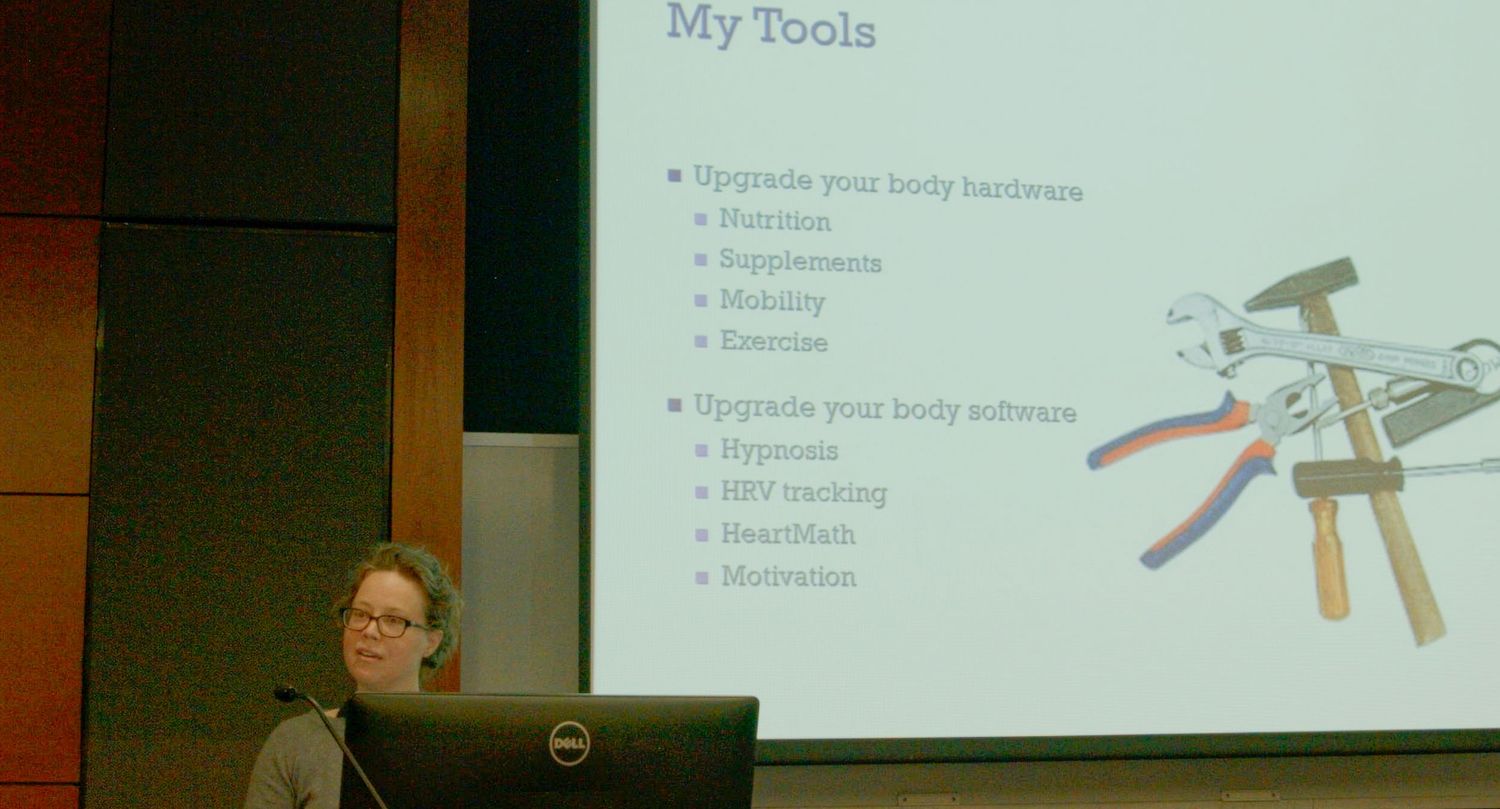 My Tools

Upgrade your body hardware
Nutrition
Supplements
Mobility
Exercise

Upgrade your body software
Hypnosis
HRV tracking
HeartMath
Motivation

DELL